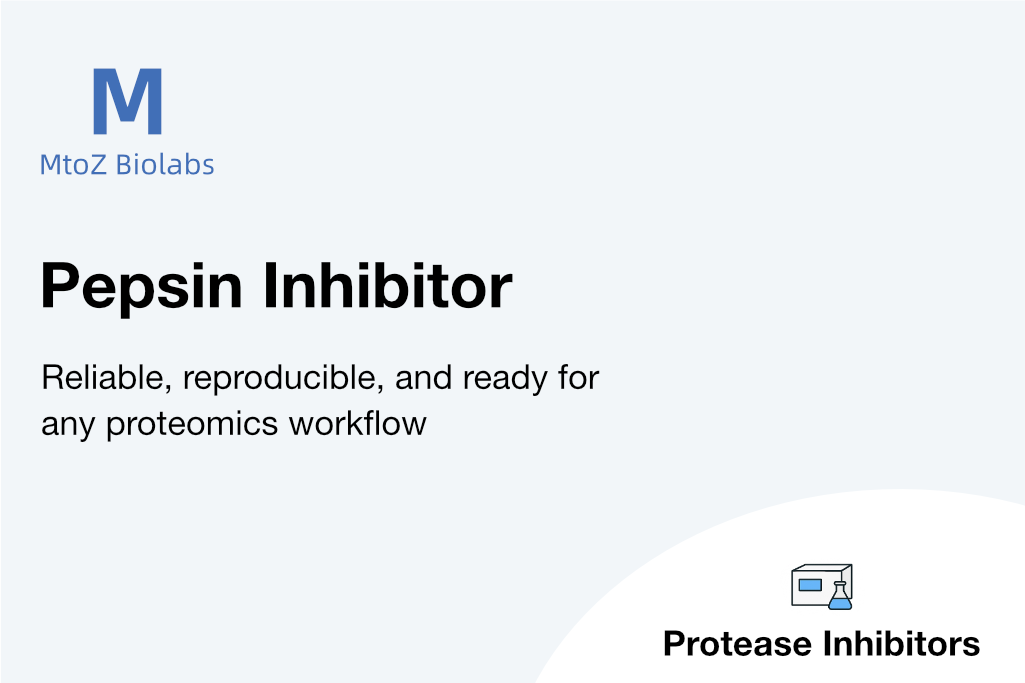 M
MtoZ Biolabs

Pepsin Inhibitor

Reliable, reproducible, and ready for any proteomics workflow

Protease Inhibitors